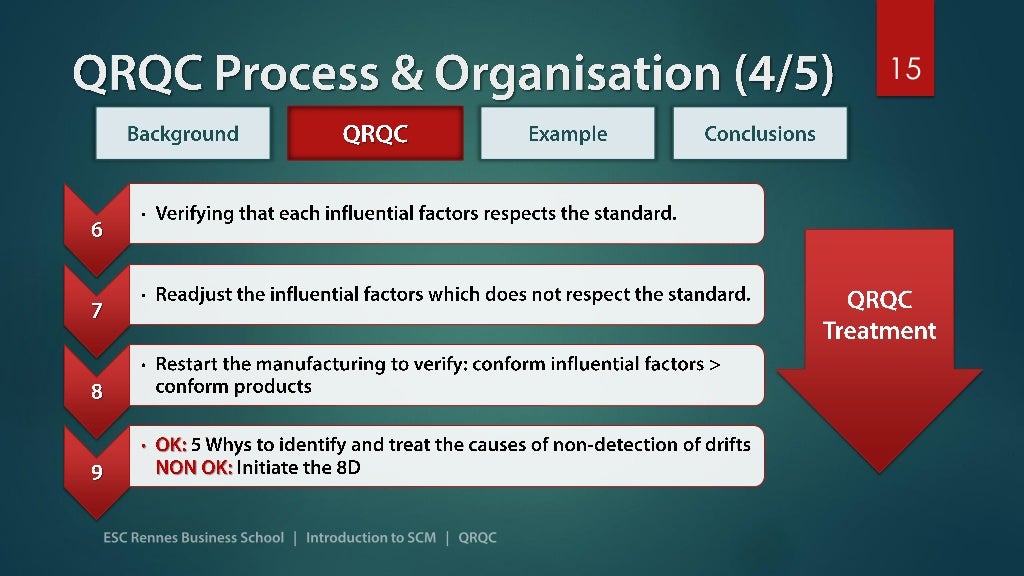 QRQC Process & Organisation (4/5)

15

Background

QRQC

Example

Conclusions

6

• Verifying that each influential factors respects the standard.

7

• Readjust the influential factors which does not respect the standard.

8

• Restart the manufacturing to verify: conform influential factors > conform products

9

• OK: 5 Whys to identify and treat the causes of non-detection of drifts
NON OK: Initiate the 8D

QRQC Treatment

ESC Rennes Business School | Introduction to SCM | QRQC